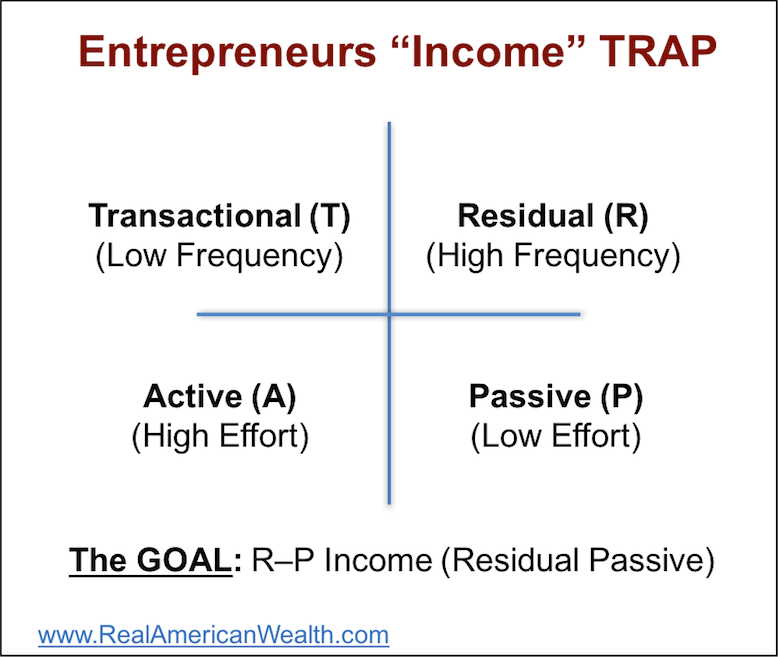 Entrepreneurs “Income” TRAP

Transactional (T)
(Low Frequency)

Residual (R)
(High Frequency)

Active (A)
(High Effort)

Passive (P)
(Low Effort)

The GOAL: R–P Income (Residual Passive)

www.RealAmericanWealth.com